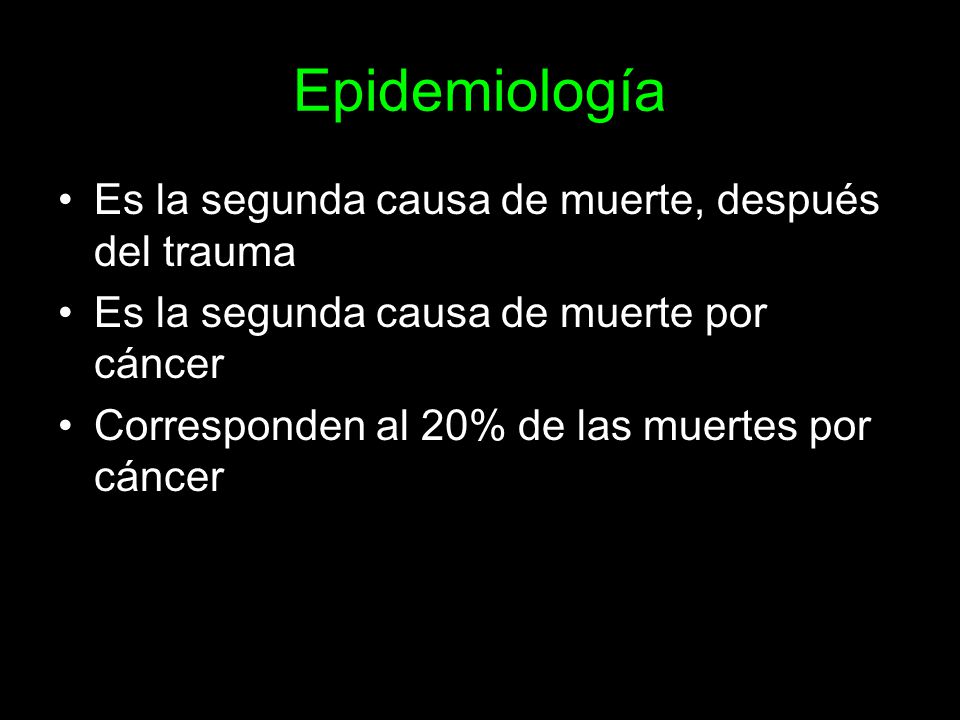 Epidemiología

• Es la segunda causa de muerte, después del trauma
• Es la segunda causa de muerte por cáncer
• Corresponden al 20% de las muertes por cáncer